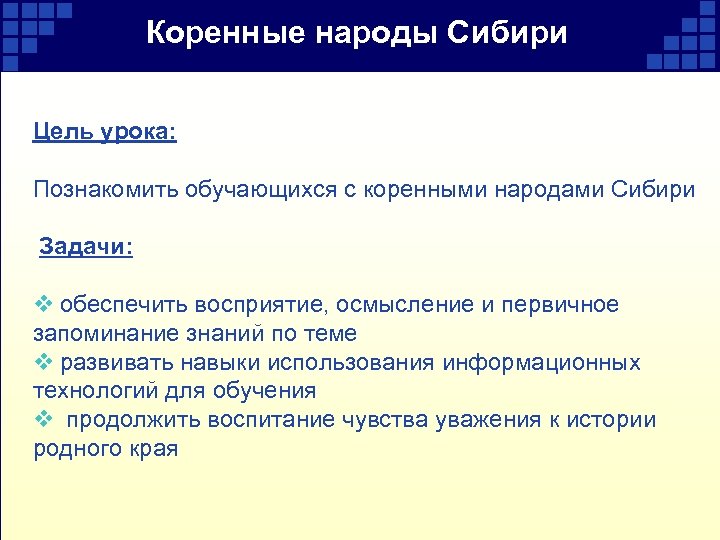 Коренные народы Сибири

Цель урока:

Познакомить обучающихся с коренными народами Сибири

Задачи:

❖ обеспечить восприятие, осмысление и первичное запоминание знаний по теме
❖ развивать навыки использования информационных технологий для обучения
❖ продолжить воспитание чувства уважения к истории родного края